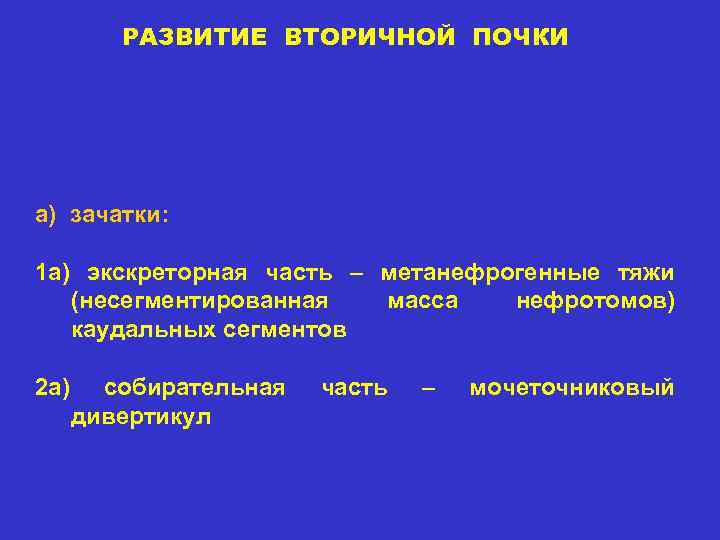 РАЗВИТИЕ ВТОРИЧНОЙ ПОЧКИ

а) зачатки:

1а) экскреторная часть – метанефрогенные тяжи (несегментированная масса нефротомов) каудальных сегментов

2а) собирательная часть – мочеточниковый дивертикул